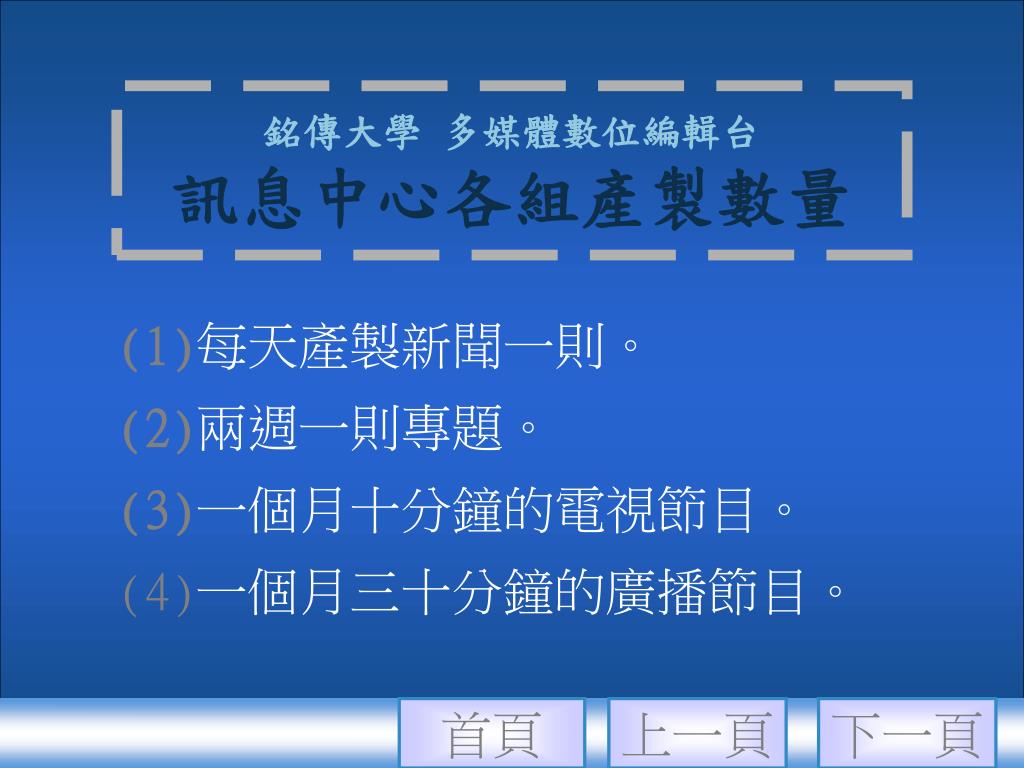 銘傳大學 多媒體數位編輯台
訊息中心各組產製數量

(1)每天產製新聞一則。
(2)兩週一則專題。
(3)一個月十分鐘的電視節目。
(4)一個月三十分鐘的廣播節目。

首頁 上一頁 下一頁